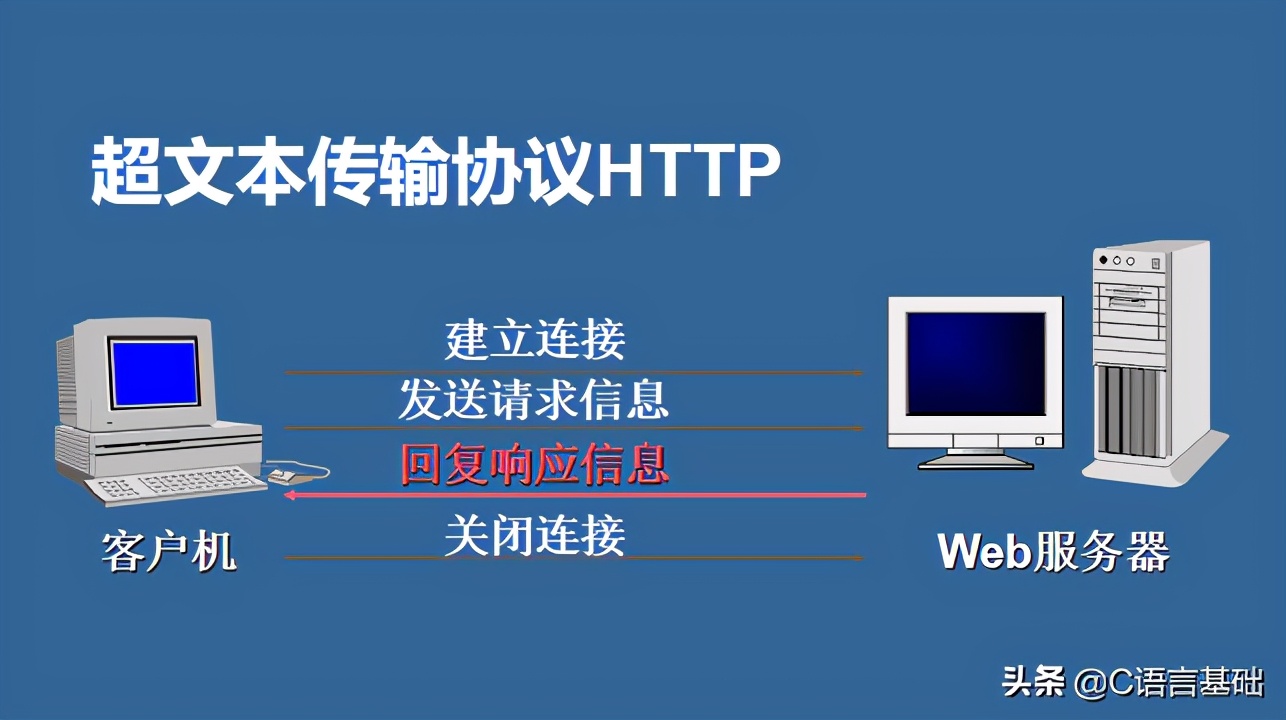 超文本传输协议HTTP

建立连接
发送请求信息
回复响应信息
关闭连接

客户机

Web服务器

头条 @C语言基础